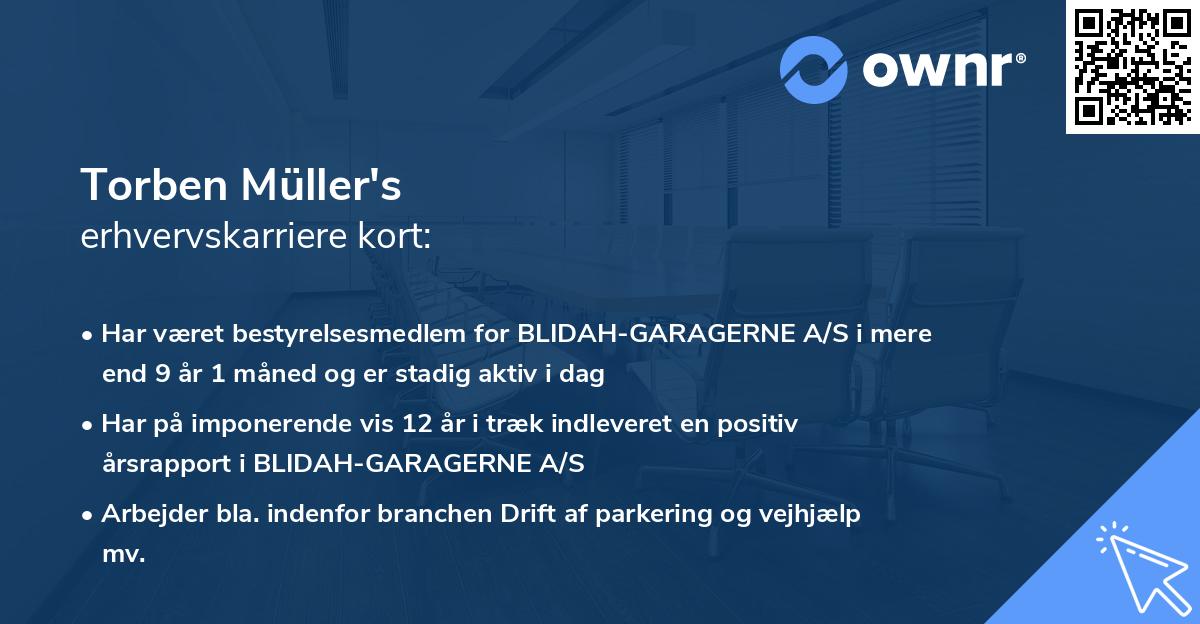 ownr®

Torben Müller's
erhvervskarriere kort:

• Har været bestyrelsesmedlem for BLIDAH-GARAGERNE A/S i mere end 9 år 1 måned og er stadig aktiv i dag

• Har på imponerende vis 12 år i træk indleveret en positiv årsrapport i BLIDAH-GARAGERNE A/S

• Arbejder bla. indenfor branchen Drift af parkering og vejhjælp mv.